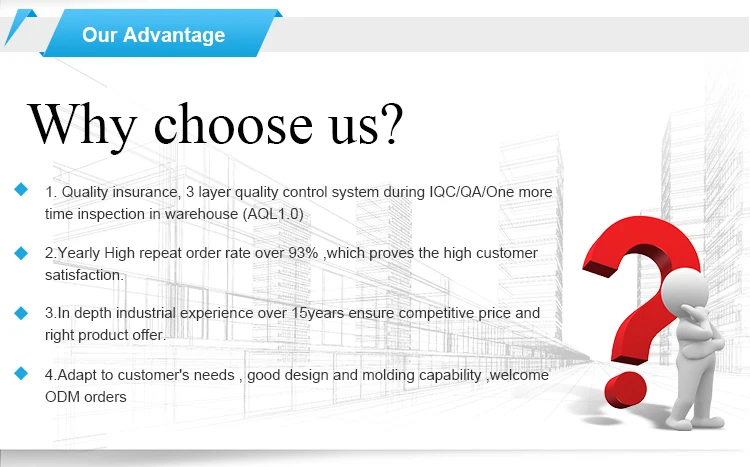 Our Advantage

Why choose us?

1. Quality insurance, 3 layer quality control system during IQC/QA/One more time inspection in warehouse (AQL1.0)

2.Yearly High repeat order rate over 93% ,which proves the high customer satisfaction.

3.In depth industrial experience over 15years ensure competitive price and right product offer.

4.Adapt to customer's needs , good design and molding capability ,welcome ODM orders